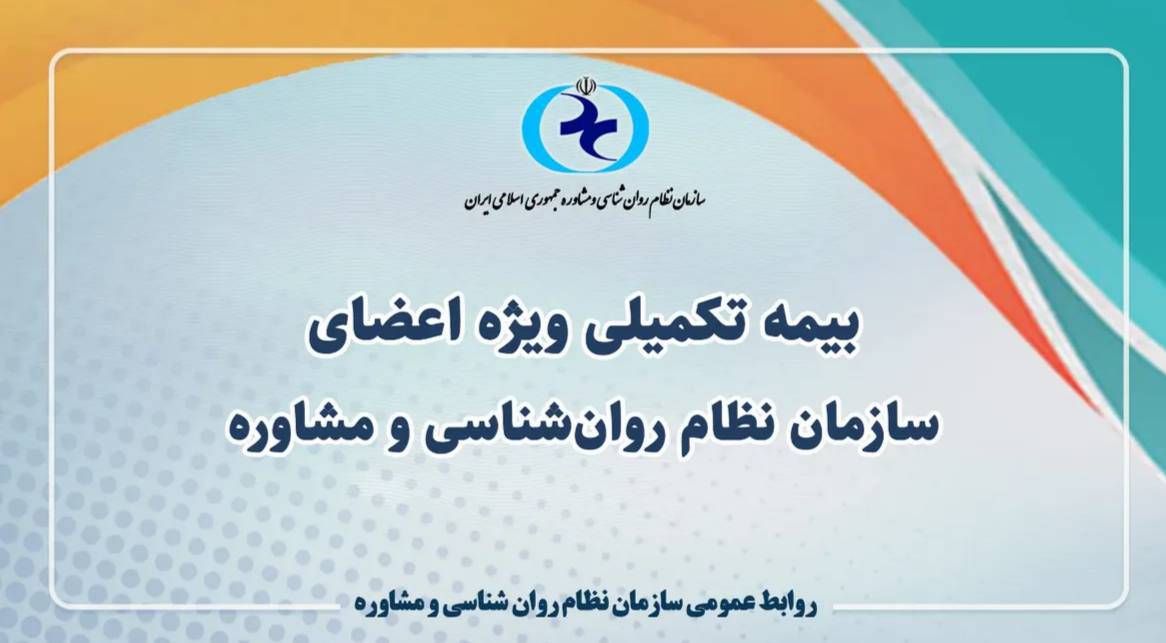 سازمان نظام روان شناسی و مشاوره جمهوری اسلامی ایران

بیمه تکمیلی ویژه اعضای
سازمان نظام روان‌شناسی و مشاوره

روابط عمومی سازمان نظام روان شناسی و مشاوره